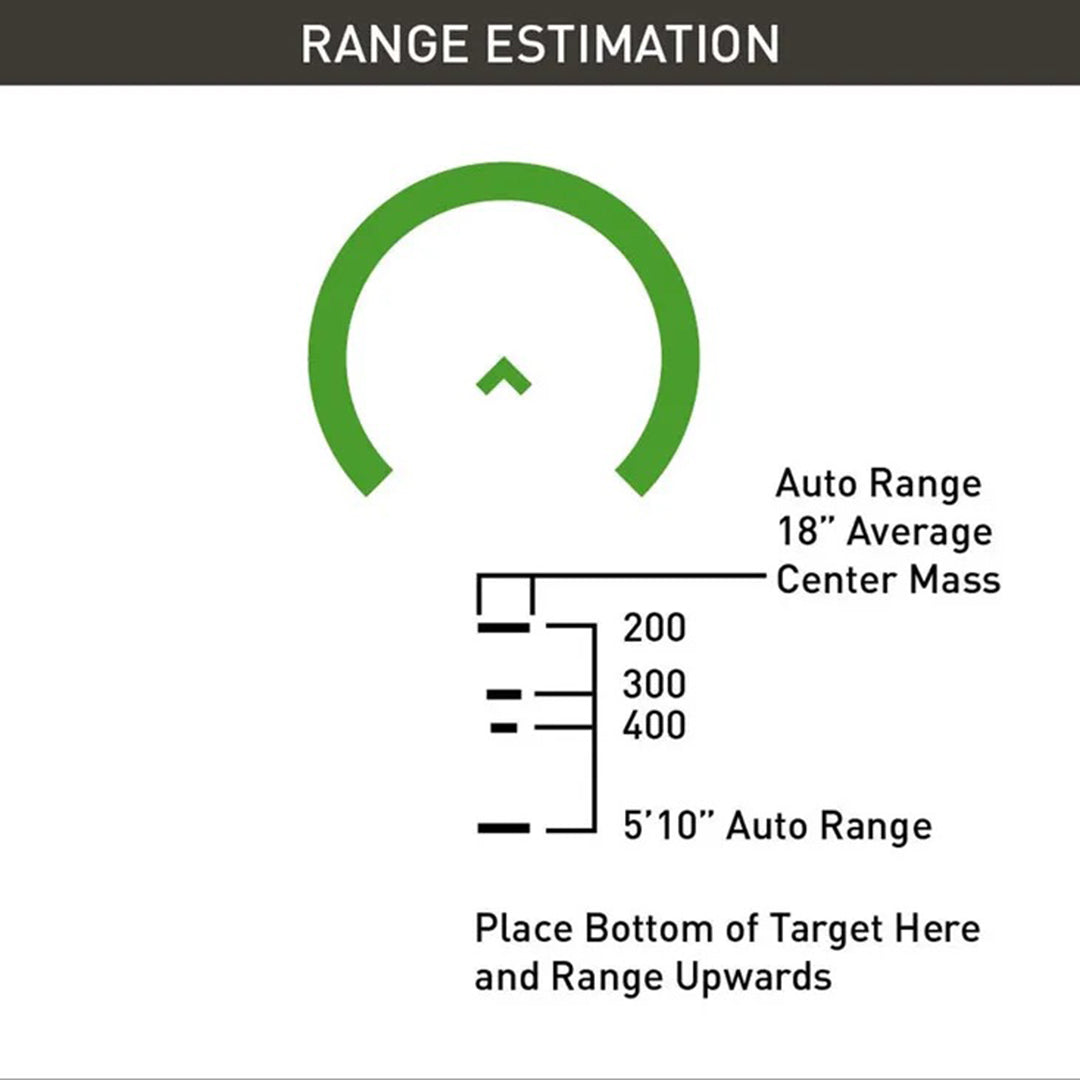 RANGE ESTIMATION

Auto Range
18" Average
Center Mass

200

300
400

5'10" Auto Range

Place Bottom of Target Here and Range Upwards